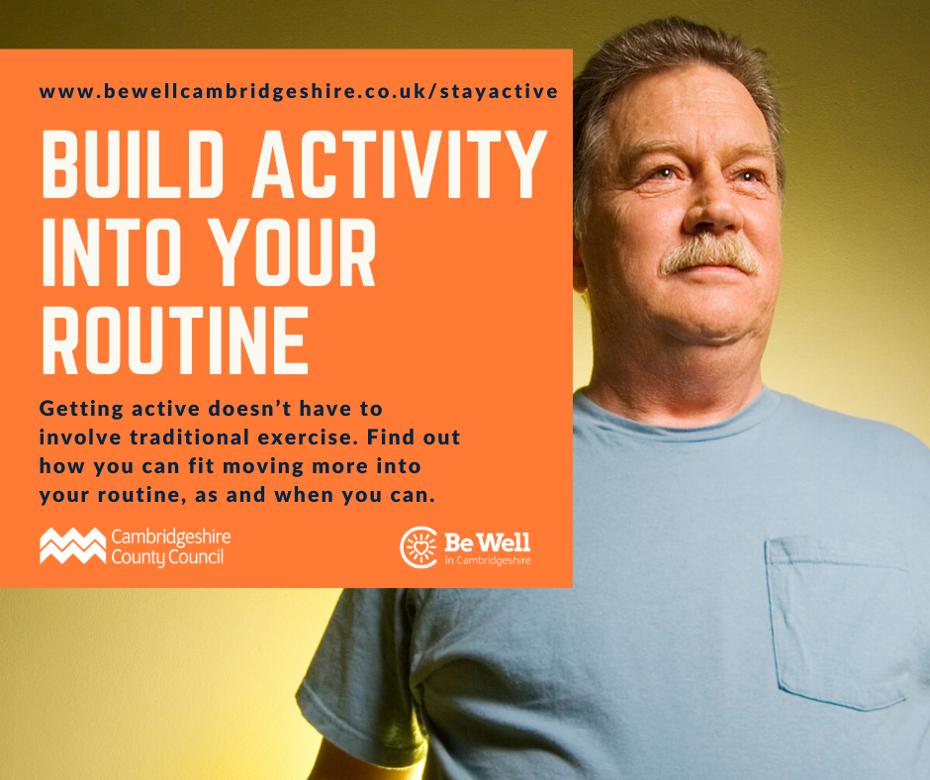 www.bewellcambridgeshire.co.uk/stayactive

BUILD ACTIVITY INTO YOUR ROUTINE

Getting active doesn't have to involve traditional exercise. Find out how you can fit moving more into your routine, as and when you can.

Cambridgeshire County Council

Be Well in Cambridgeshire